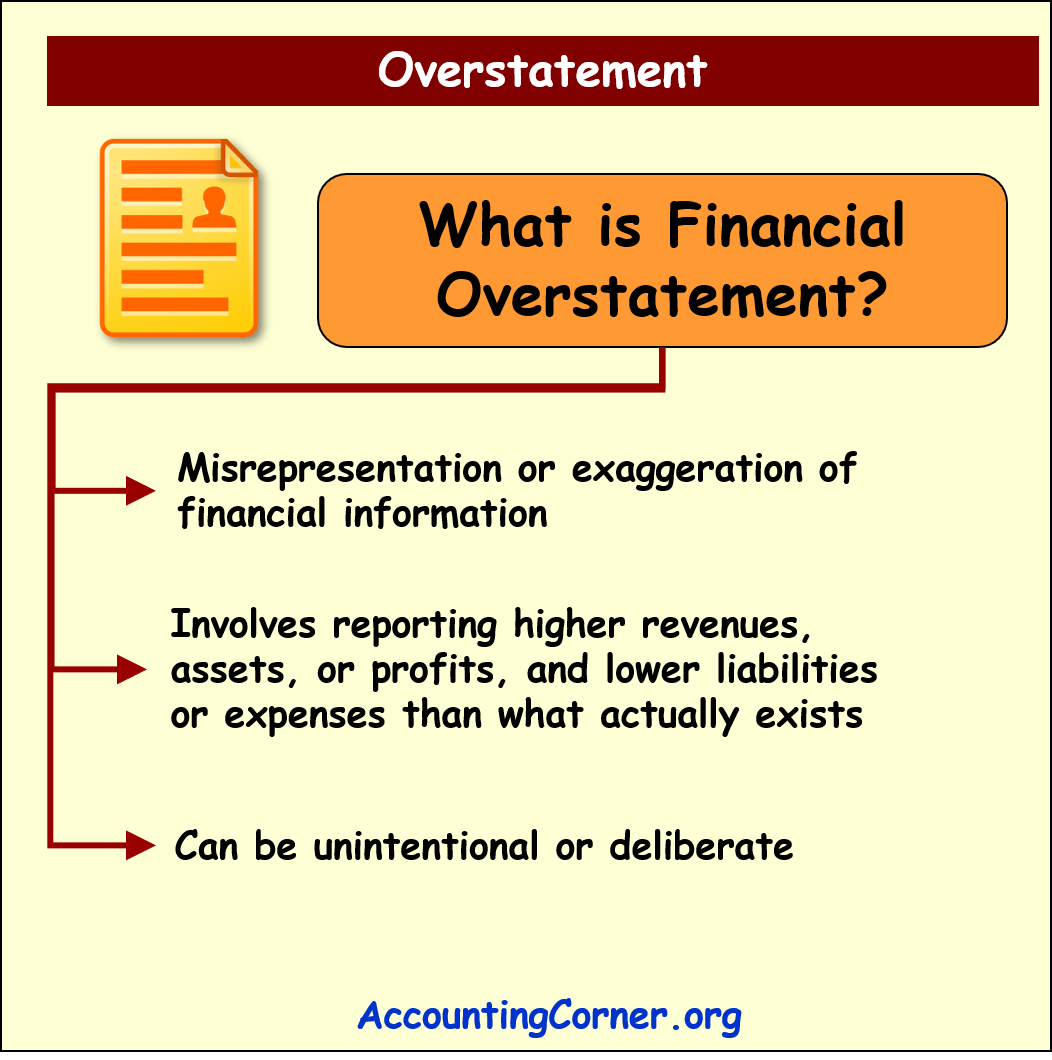 Overstatement

What is Financial Overstatement?

Misrepresentation or exaggeration of financial information

Involves reporting higher revenues, assets, or profits, and lower liabilities or expenses than what actually exists

Can be unintentional or deliberate

AccountingCorner.org